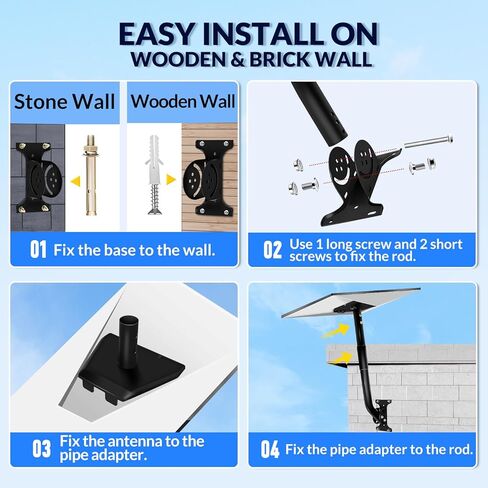 EASY INSTALL ON
WOODEN & BRICK WALL

Stone Wall

Wooden Wall

01 Fix the base to the wall.

02 Use 1 long screw and 2 short screws to fix the rod.

03 Fix the antenna to the pipe adapter.

04 Fix the pipe adapter to the rod.